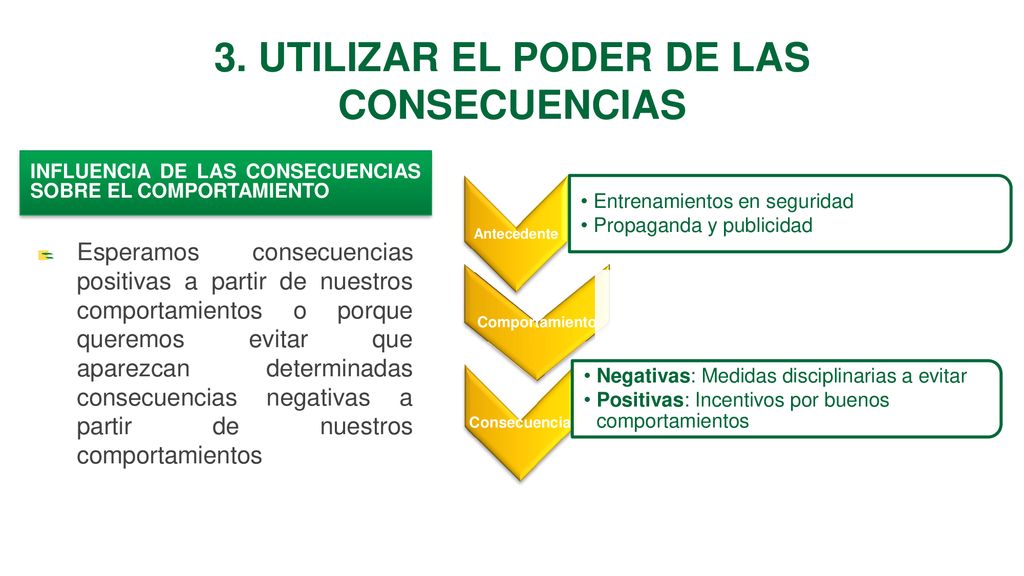 3. UTILIZAR EL PODER DE LAS CONSECUENCIAS

INFLUENCIA DE LAS CONSECUENCIAS SOBRE EL COMPORTAMIENTO

Esperamos consecuencias positivas a partir de nuestros comportamientos o porque queremos evitar que aparezcan determinadas consecuencias negativas a partir de nuestros comportamientos

Antecedente

• Entrenamientos en seguridad
• Propaganda y publicidad

Comportamiento

Consecuencia

• Negativas: Medidas disciplinarias a evitar
• Positivas: Incentivos por buenos comportamientos